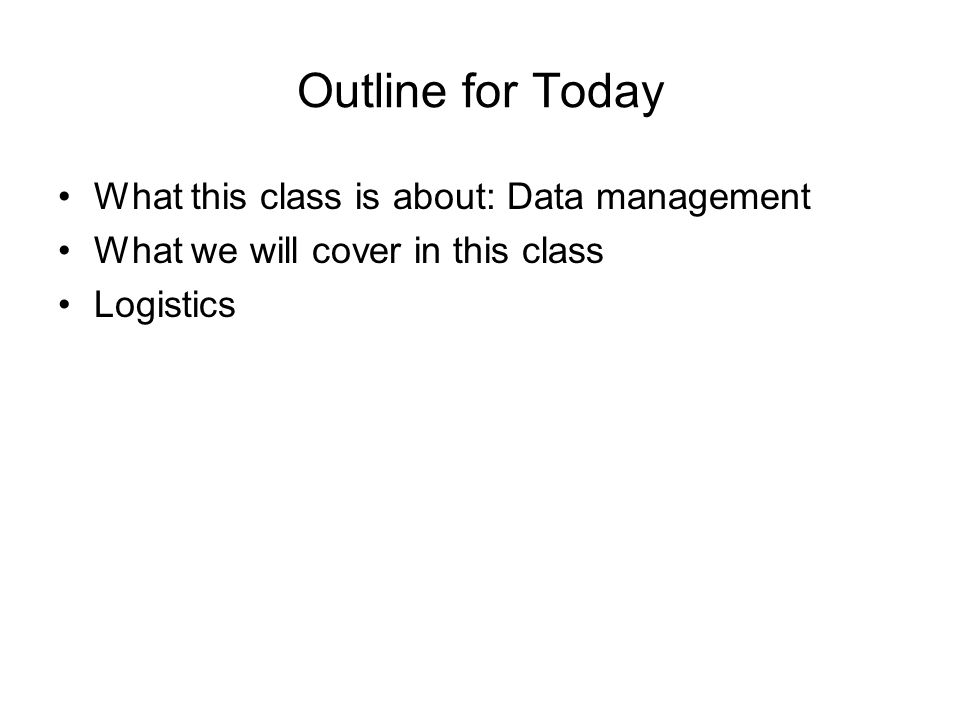 Outline for Today

• What this class is about: Data management
• What we will cover in this class
• Logistics